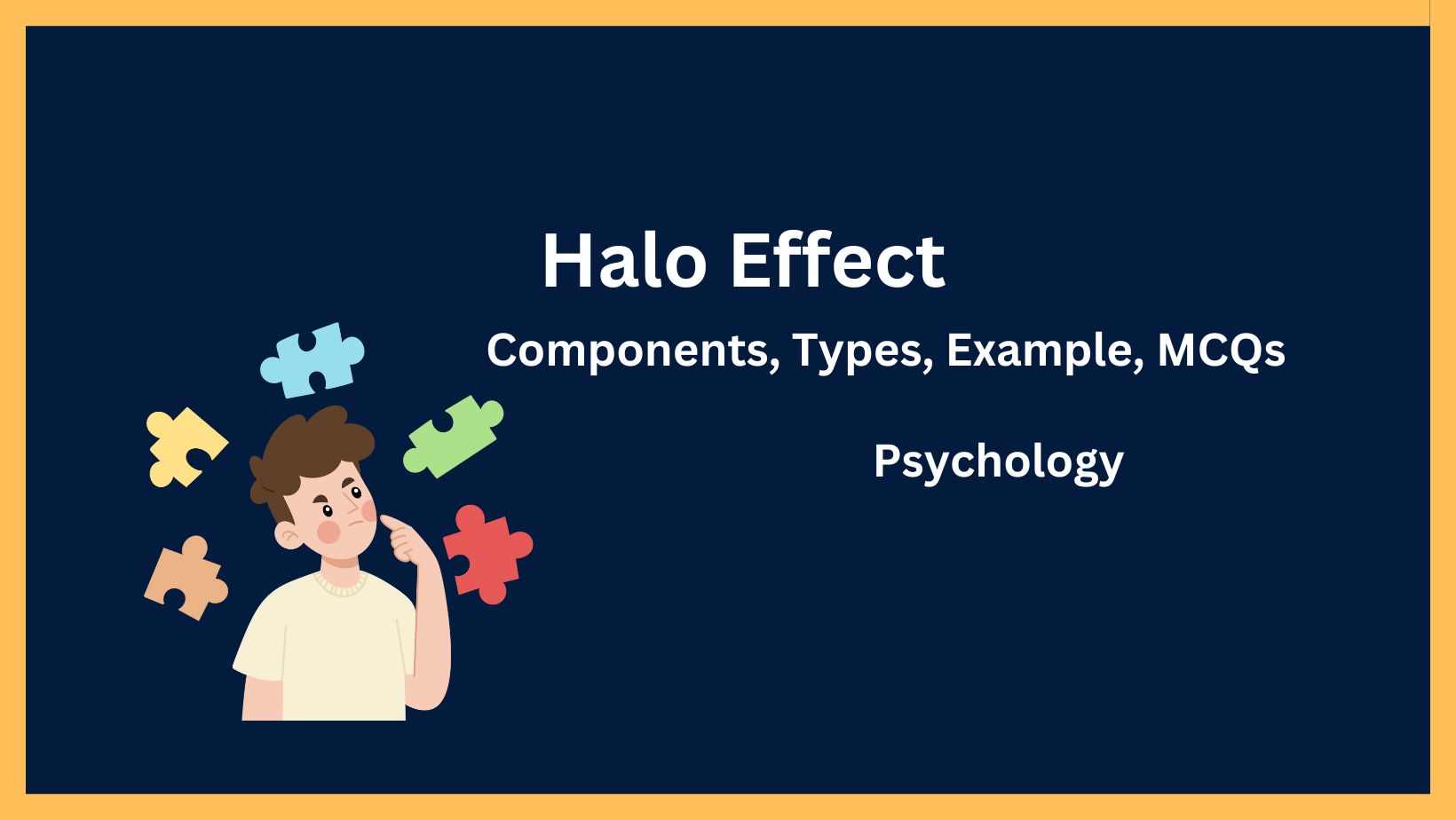 Halo Effect

Components, Types, Example, MCQs

Psychology